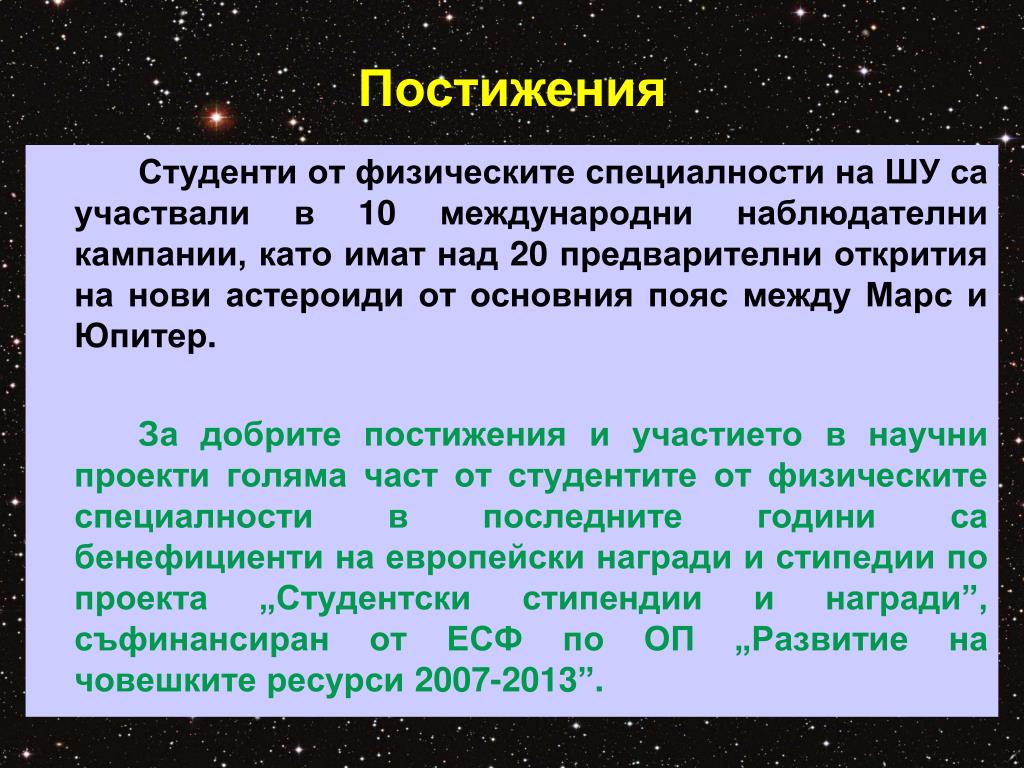 Постижения

Студенти от физическите специалности на ШУ са участвали в 10 международни наблюдателни кампании, като имат над 20 предварителни открития на нови астероиди от основния пояс между Марс и Юпитер.

За добрите постижения и участието в научни проекти голяма част от студентите от физическите специалности в последните години са бенефициенти на европейски награди и стипедии по проекта „Студентски стипендии и награди”, съфинансиран от ЕСФ по ОП „Развитие на човешките ресурси 2007-2013”.